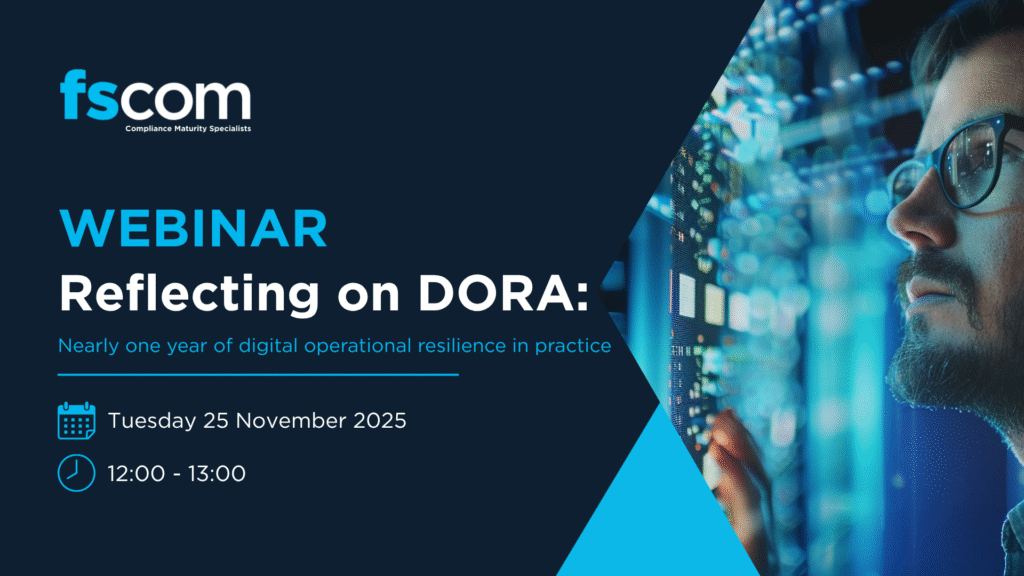 fscom
Compliance Maturity Specialists

WEBINAR
Reflecting on DORA:

Nearly one year of digital operational resilience in practice

Tuesday 25 November 2025

12:00 - 13:00